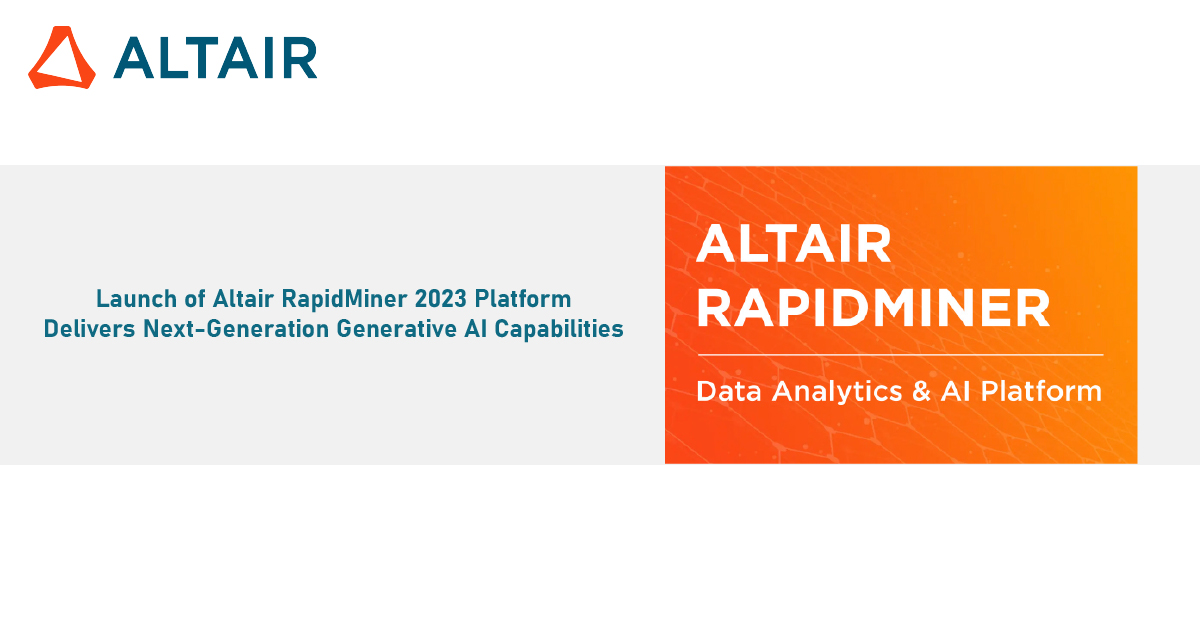 ALTAIR

Launch of Altair RapidMiner 2023 Platform Delivers Next-Generation Generative AI Capabilities

ALTAIR RAPIDMINER

Data Analytics & AI Platform